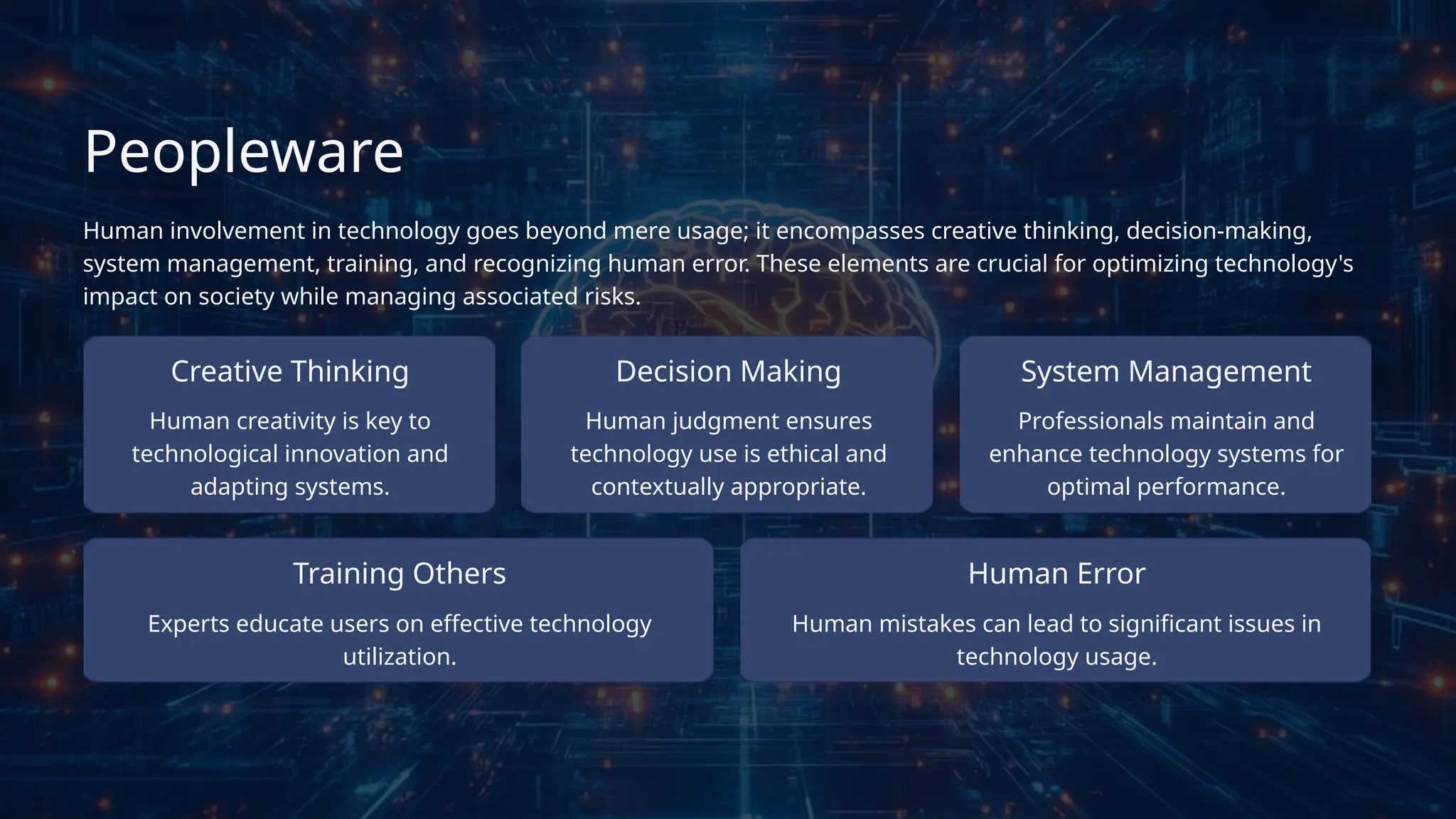 Peopleware

Human involvement in technology goes beyond mere usage; it encompasses creative thinking, decision-making, system management, training, and recognizing human error. These elements are crucial for optimizing technology's impact on society while managing associated risks.

Creative Thinking

Human creativity is key to technological innovation and adapting systems.

Decision Making

Human judgment ensures technology use is ethical and contextually appropriate.

System Management

Professionals maintain and enhance technology systems for optimal performance.

Training Others

Experts educate users on effective technology utilization.

Human Error

Human mistakes can lead to significant issues in technology usage.